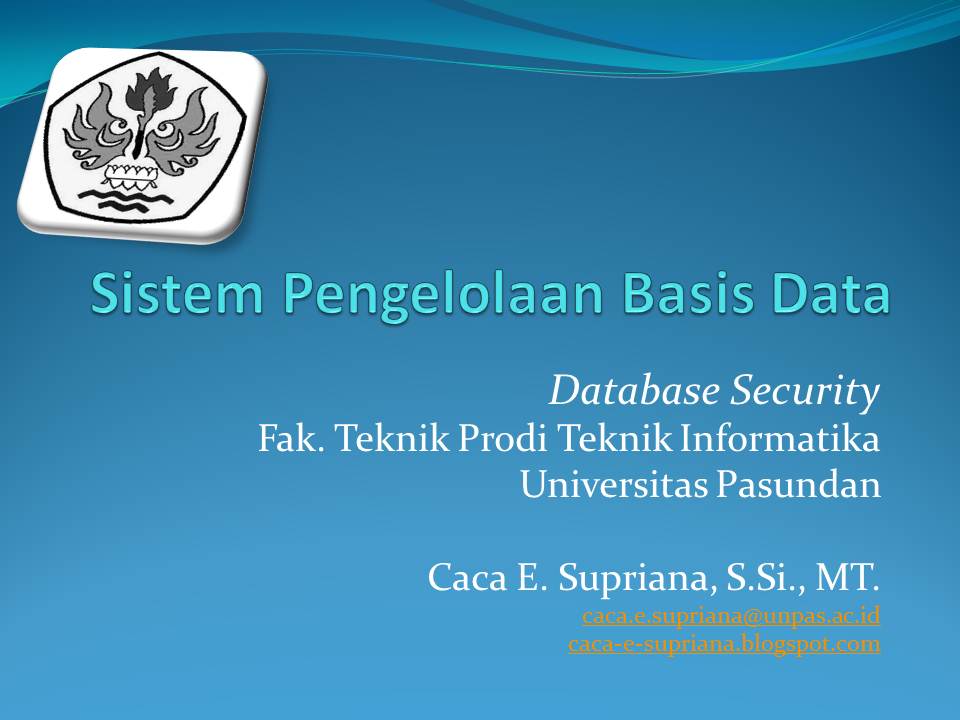 Sistem Pengelolaan Basis Data

Database Security
Fak. Teknik Prodi Teknik Informatika
Universitas Pasundan

Caca E. Supriana, S.Si., MT.
caca.e.supriana@unpas.ac.id
caca-e-supriana.blogspot.com